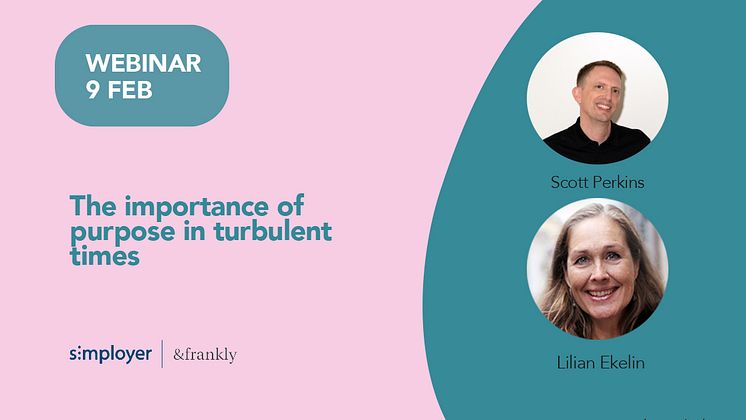 WEBINAR
9 FEB

The importance of purpose in turbulent times

simployer | &frankly

Scott Perkins

Lilian Ekelin